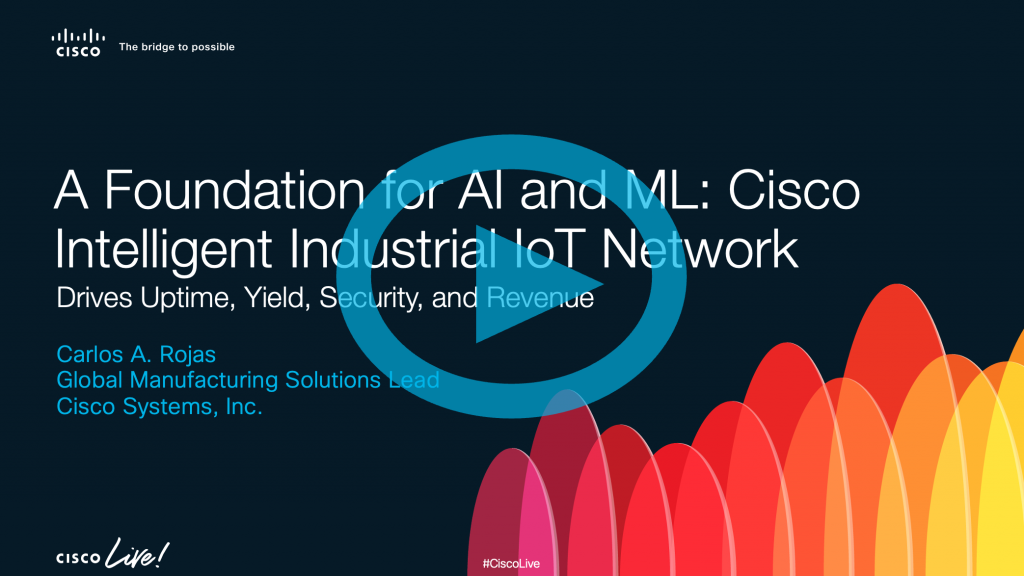 CISCO The bridge to possible

A Foundation for AI and ML: Cisco Intelligent Industrial IoT Network

Drives Uptime, Yield, Security, and Revenue

Carlos A. Rojas
Global Manufacturing Solutions Lead
Cisco Systems, Inc.

CISCO Live!

#CiscoLive